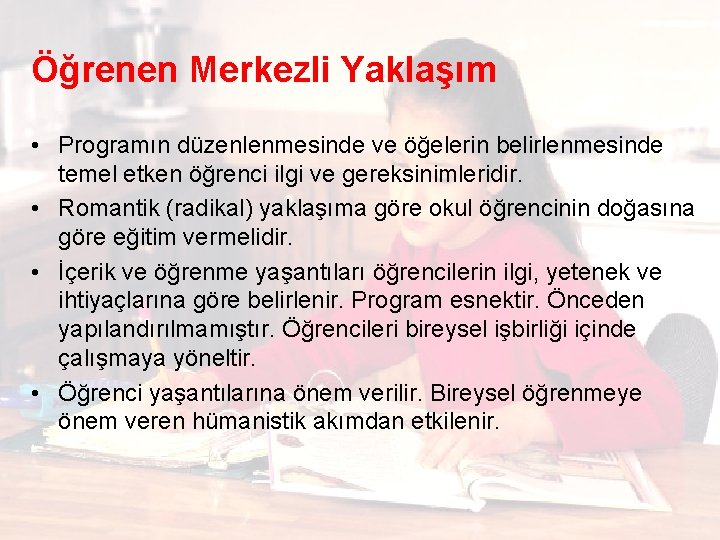 Öğrenen Merkezli Yaklaşım

• Programın düzenlenmesinde ve öğelerin belirlenmesinde temel etken öğrenci ilgi ve gereksinimleridir.
• Romantik (radikal) yaklaşıma göre okul öğrencinin doğasına göre eğitim vermelidir.
• İçerik ve öğrenme yaşantıları öğrencilerin ilgi, yetenek ve ihtiyaçlarına göre belirlenir. Program esnektir. Önceden yapılandırılmamıştır. Öğrencileri bireysel işbirliği içinde çalışmaya yöneltir.
• Öğrenci yaşantılarına önem verilir. Bireysel öğrenmeye önem veren hümanistik akımdan etkilenir.